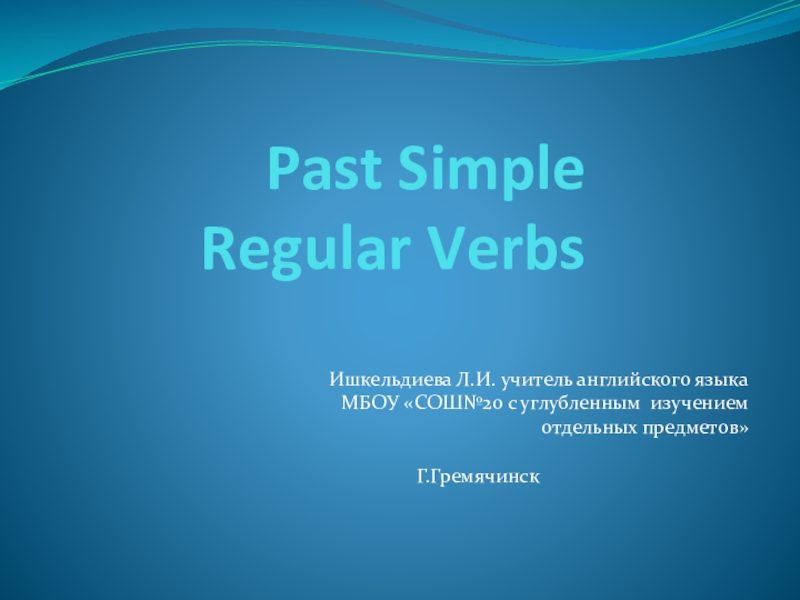 Past Simple
Regular Verbs

Ишкельдиева Л.И. учитель английского языка МБОУ «СОШ№20 с углубленным изучением отдельных предметов»

Г.Гремячинск